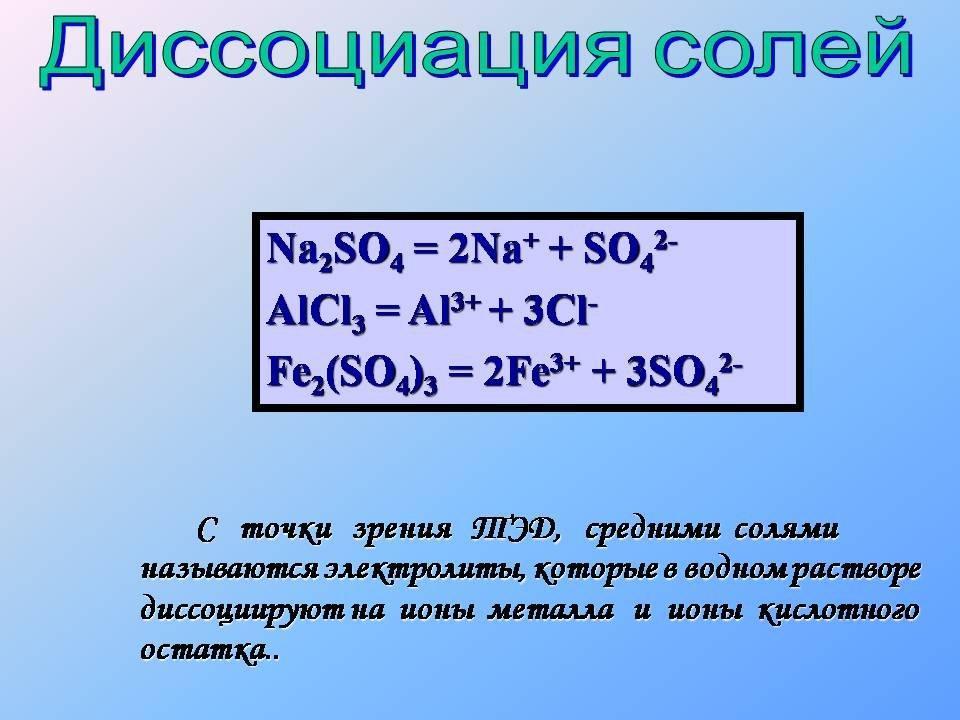 Диссоциация солей

$Na_2SO_4 = 2Na^+ + SO_4^{2-}$
$AlCl_3 = Al^{3+} + 3Cl^-$
$Fe_2(SO_4)_3 = 2Fe^{3+} + 3SO_4^{2-}$

С точки зрения ТЭД, средними солями называются электролиты, которые в водном растворе диссоциируют на ионы металла и ионы кислотного остатка..